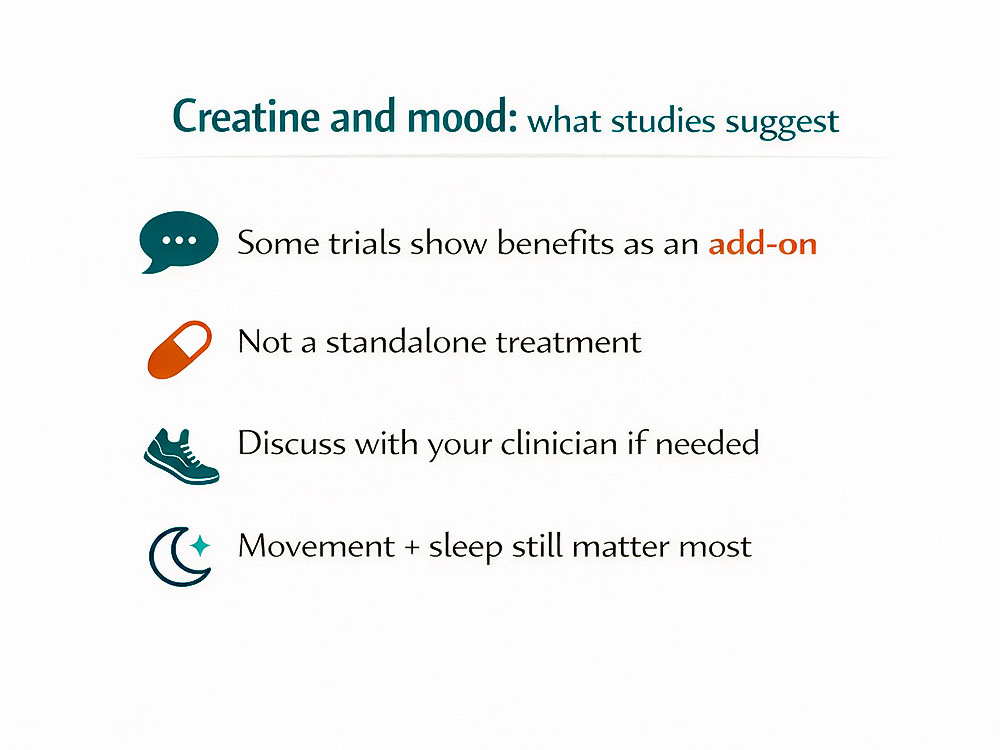 Creatine and mood: what studies suggest

Some trials show benefits as an add-on

Not a standalone treatment

Discuss with your clinician if needed

Movement + sleep still matter most